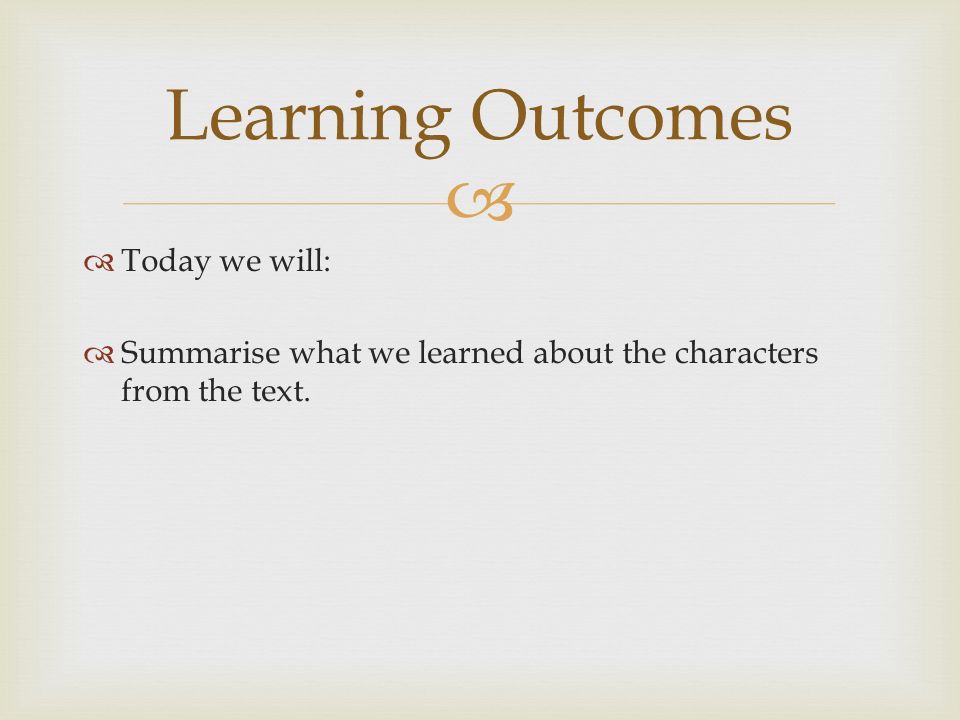 Learning Outcomes

Today we will:

Summarise what we learned about the characters from the text.